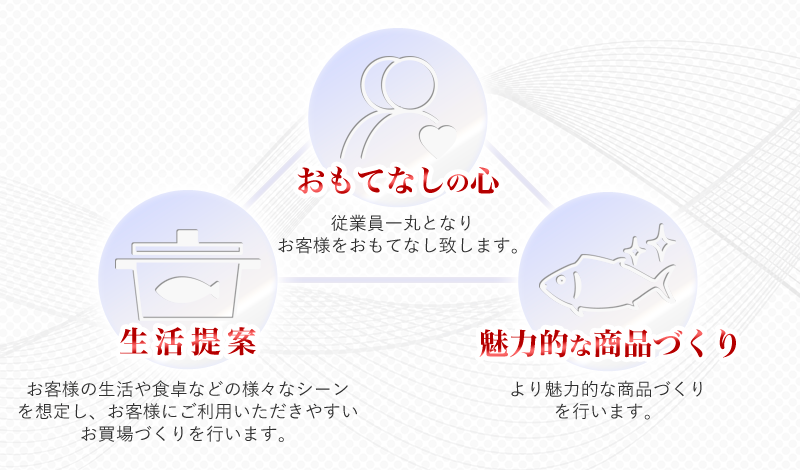 おもてなしの心

従業員一丸となり
お客様をおもてなし致します。

生活提案

お客様の生活や食卓などの様々なシーンを想定し、お客様にご利用いただきやすいお買場づくりを行います。

魅力的な商品づくり

より魅力的な商品づくりを行います。